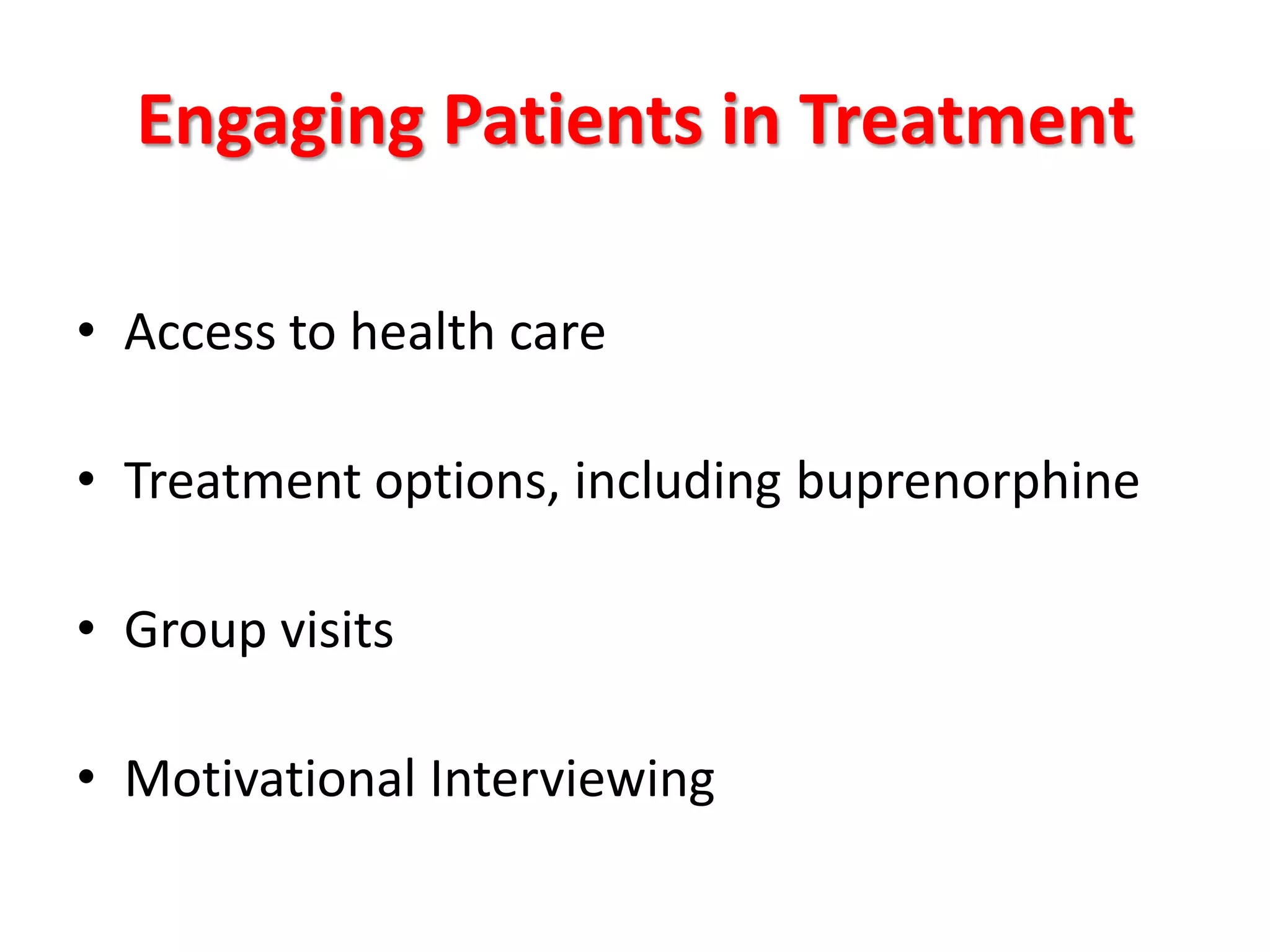 Engaging Patients in Treatment

• Access to health care

• Treatment options, including buprenorphine

• Group visits

• Motivational Interviewing